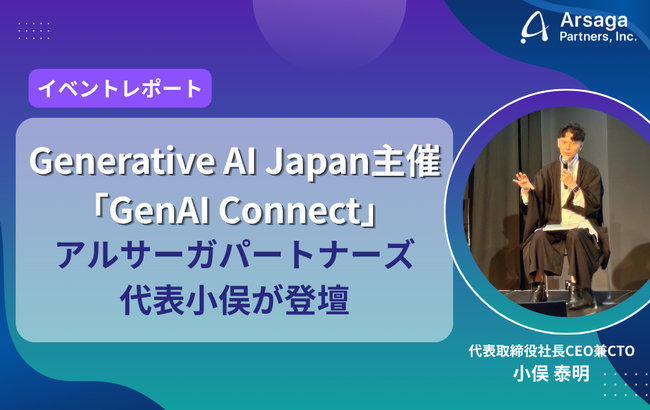 Arsaga Partners, Inc.

イベントレポート

Generative AI Japan主催
「GenAI Connect」
アルサーガパートナーズ
代表小俣が登壇

代表取締役社長CEO兼CTO
小俣 泰明